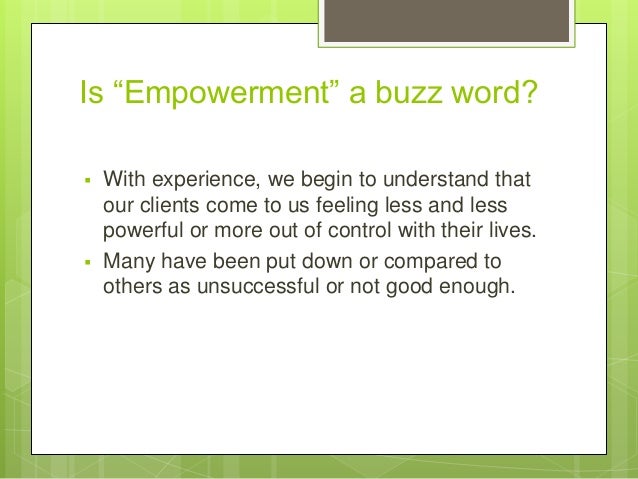 Is “Empowerment” a buzz word?

▪ With experience, we begin to understand that our clients come to us feeling less and less powerful or more out of control with their lives.

▪ Many have been put down or compared to others as unsuccessful or not good enough.